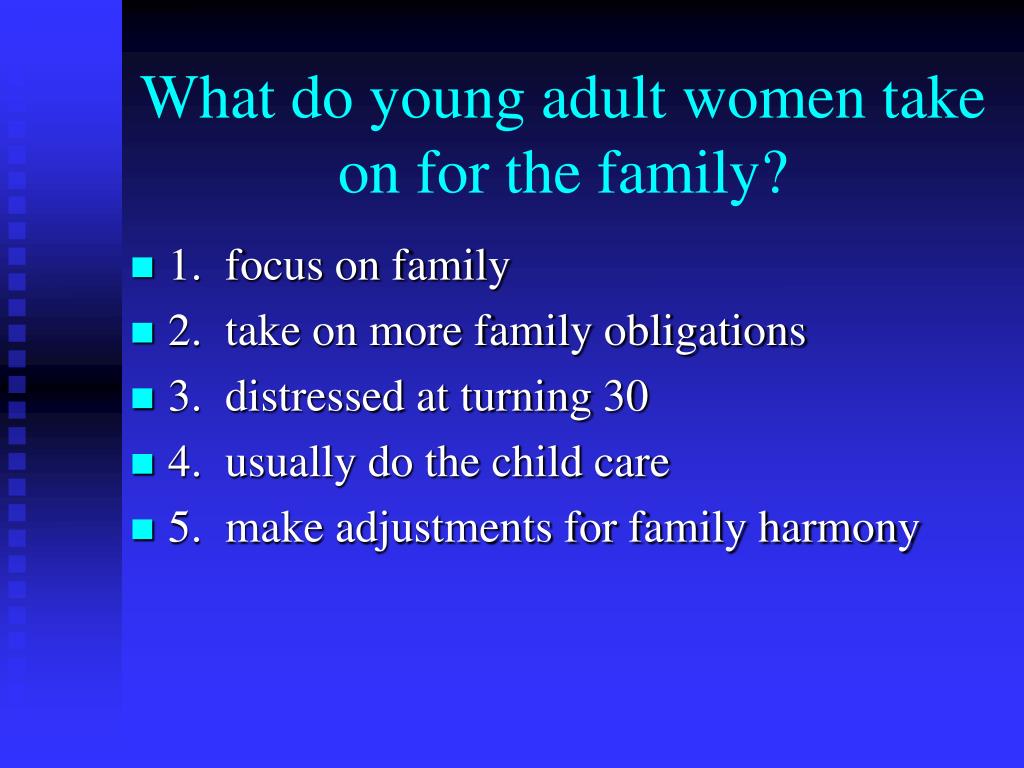 What do young adult women take on for the family?

1. focus on family
2. take on more family obligations
3. distressed at turning 30
4. usually do the child care
5. make adjustments for family harmony